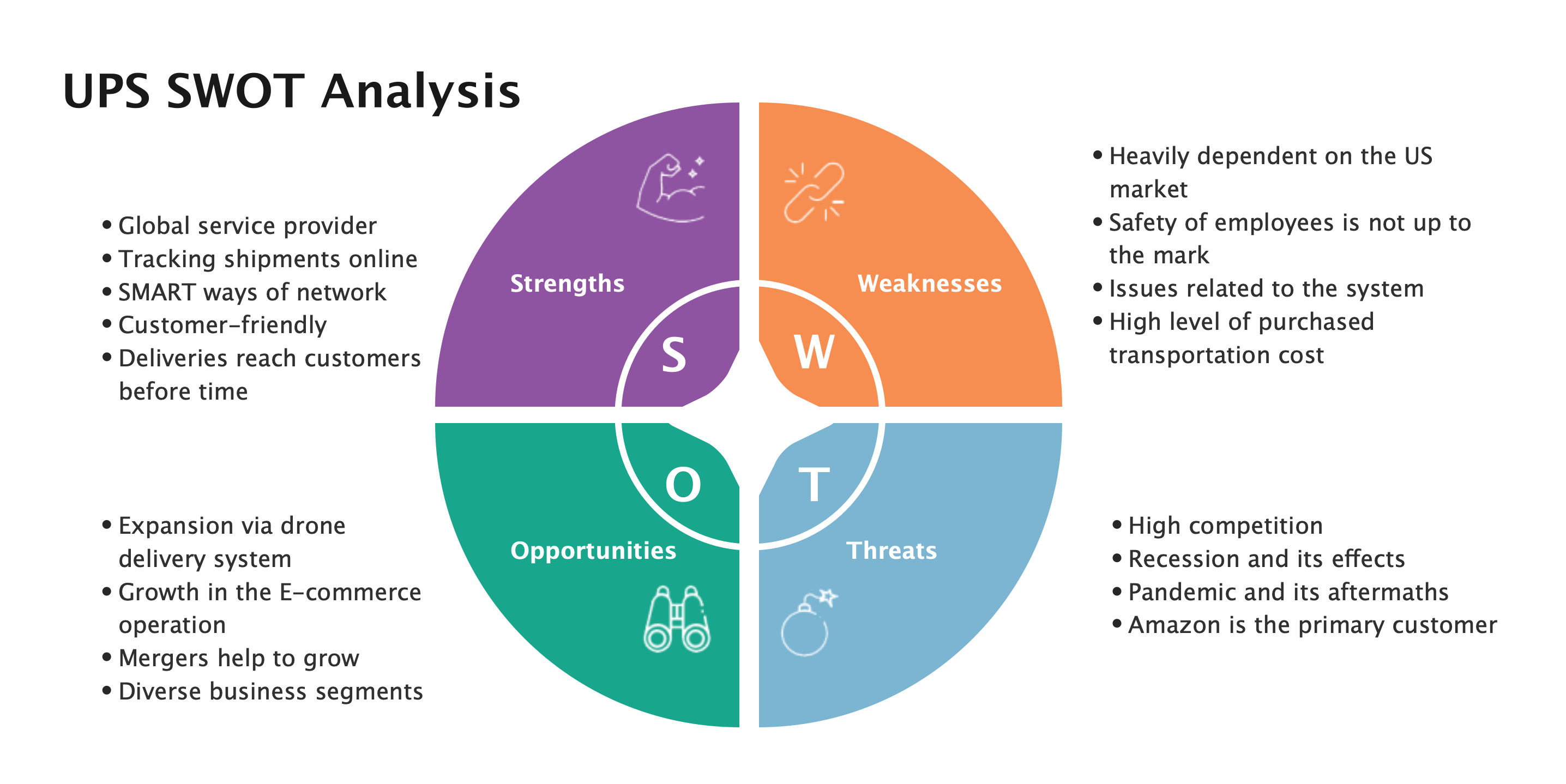 UPS SWOT Analysis

• Global service provider
• Tracking shipments online
• SMART ways of network
• Customer-friendly
• Deliveries reach customers before time

Strengths

S

Weaknesses

W

• Heavily dependent on the US market
• Safety of employees is not up to the mark
• Issues related to the system
• High level of purchased transportation cost

• Expansion via drone delivery system
• Growth in the E-commerce operation
• Mergers help to grow
• Diverse business segments

O

Opportunities

T

Threats

• High competition
• Recession and its effects
• Pandemic and its aftermaths
• Amazon is the primary customer